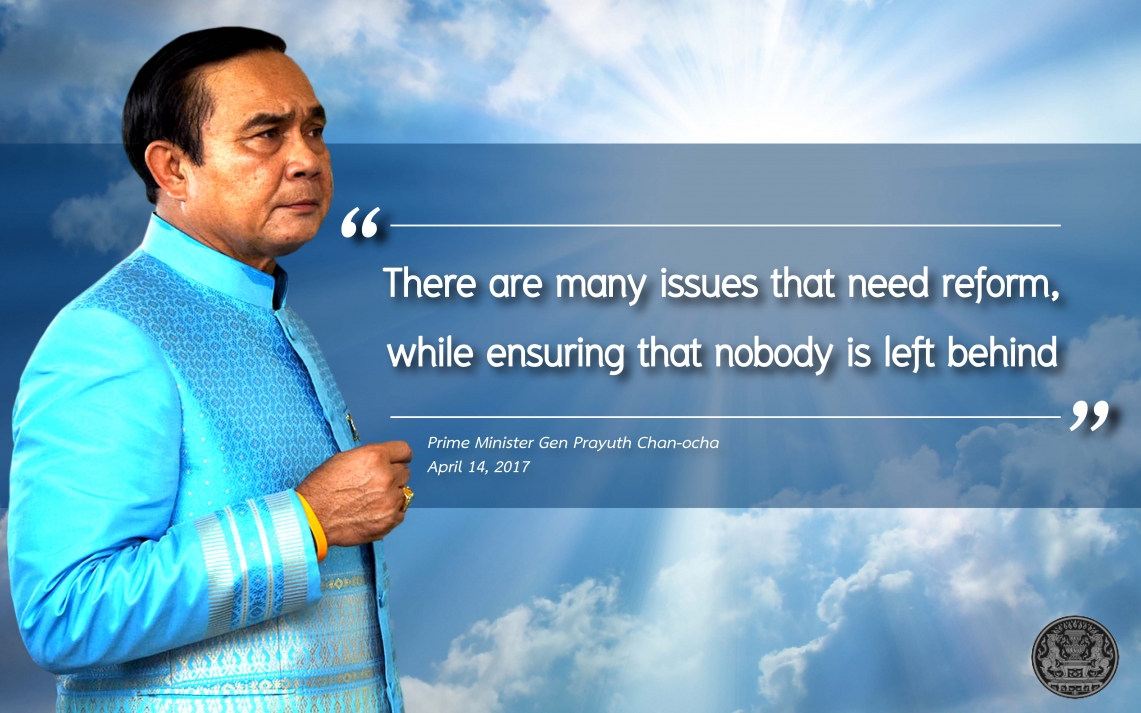 “

There are many issues that need reform, while ensuring that nobody is left behind

”

Prime Minister Gen Prayuth Chan-ocha
April 14, 2017